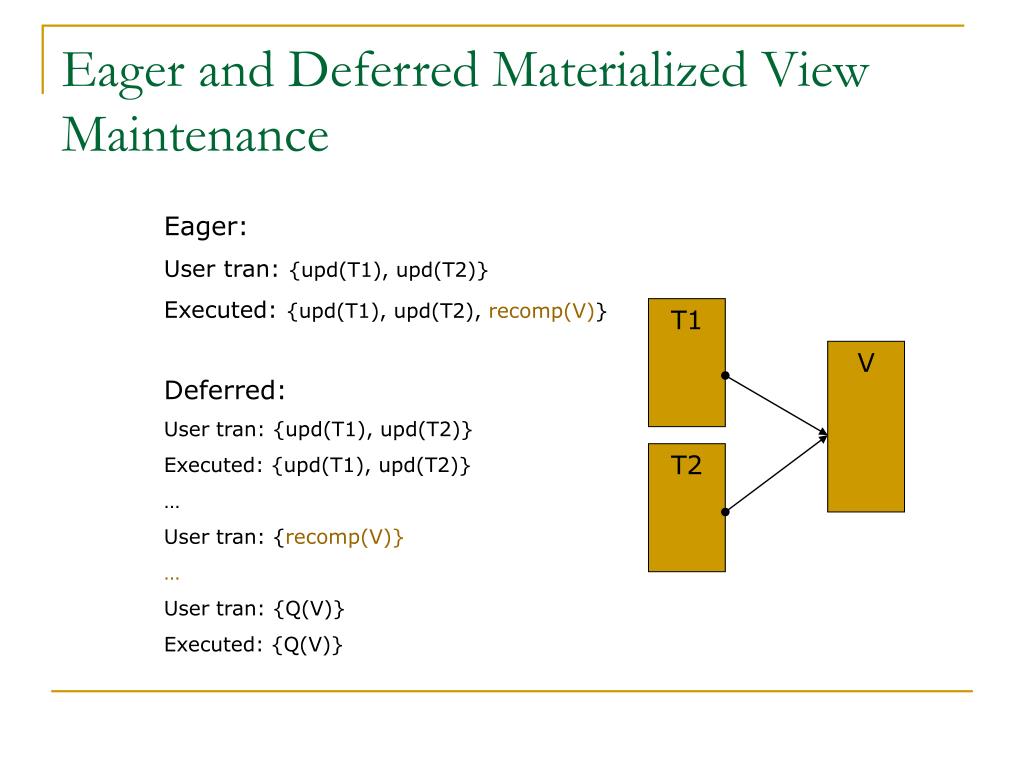 Eager and Deferred Materialized View Maintenance

Eager:

User tran: {upd(T1), upd(T2)}

Executed: {upd(T1), upd(T2), recomp(V)}

Deferred:

User tran: {upd(T1), upd(T2)}

Executed: {upd(T1), upd(T2)}

…

User tran: {recomp(V)}

…

User tran: {Q(V)}

Executed: {Q(V)}

T1

T2

V